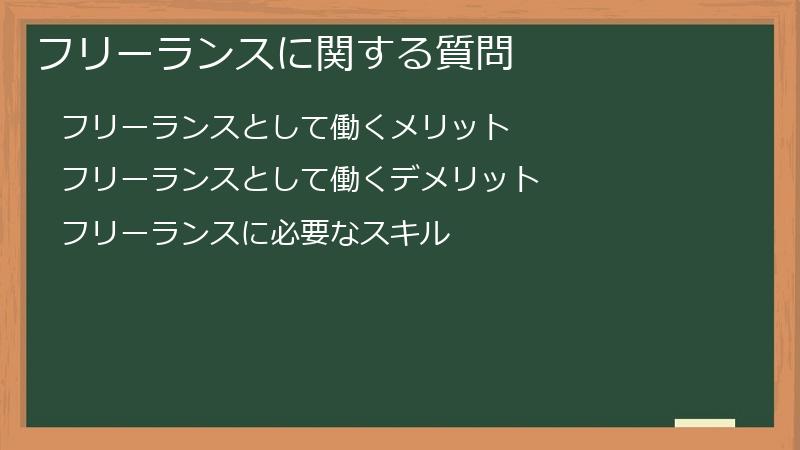 フリーランスに関する質問

フリーランスとして働くメリット

フリーランスとして働くデメリット

フリーランスに必要なスキル